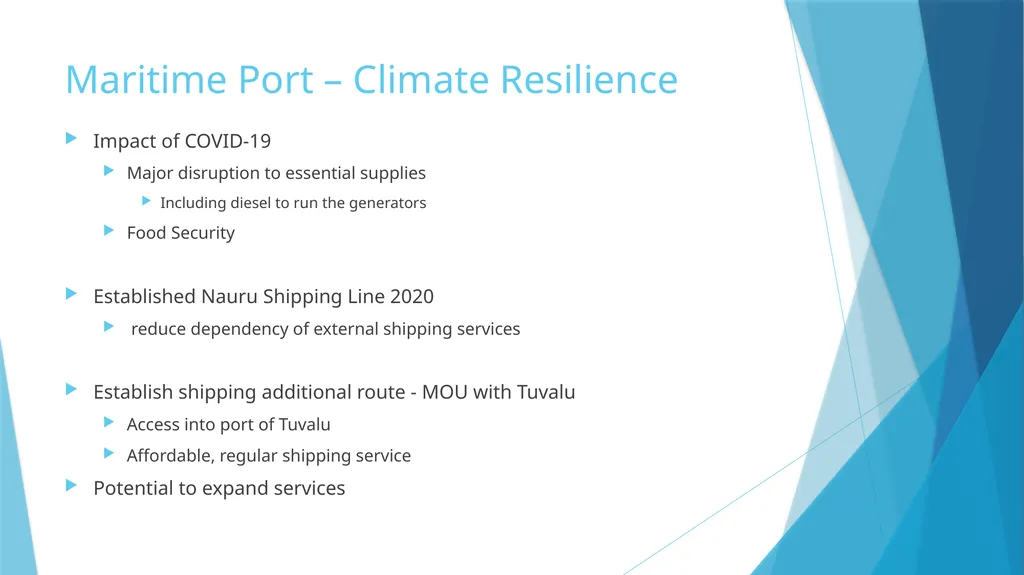 Maritime Port – Climate Resilience

Impact of COVID-19

Major disruption to essential supplies

Including diesel to run the generators

Food Security

Established Nauru Shipping Line 2020

reduce dependency of external shipping services

Establish shipping additional route - MOU with Tuvalu

Access into port of Tuvalu

Affordable, regular shipping service

Potential to expand services